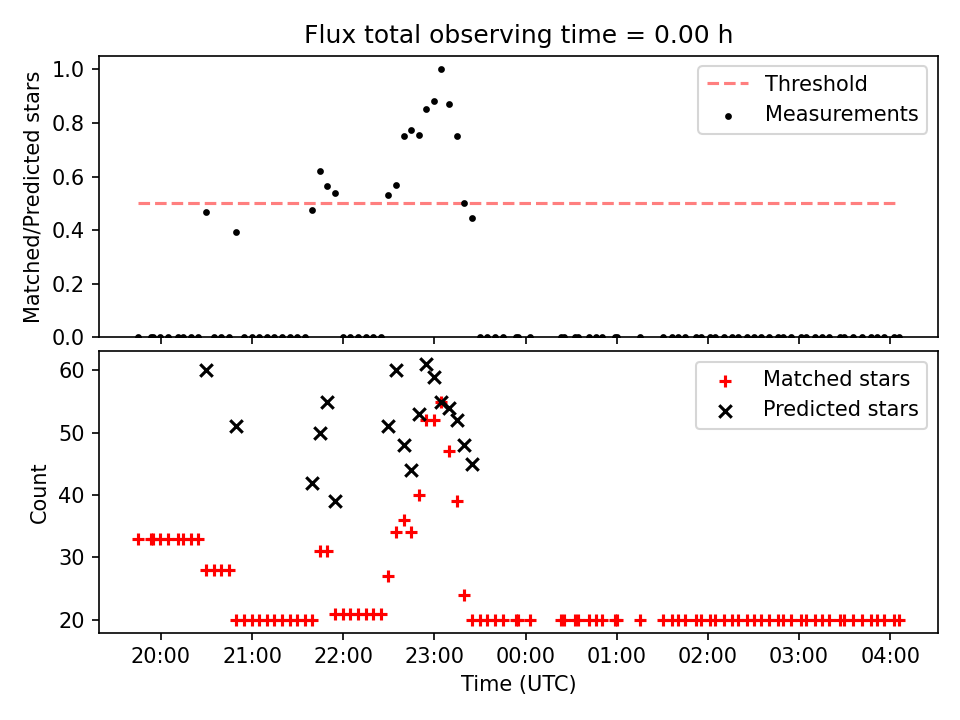 Flux total observing time = 0.00 h

Matched/Predicted stars

1.0
0.8
0.6
0.4
0.2
0.0

Threshold
Measurements

Count

60
50
40
30
20

Matched stars
Predicted stars

20:00
21:00
22:00
23:00
00:00
01:00
02:00
03:00
04:00

Time (UTC)